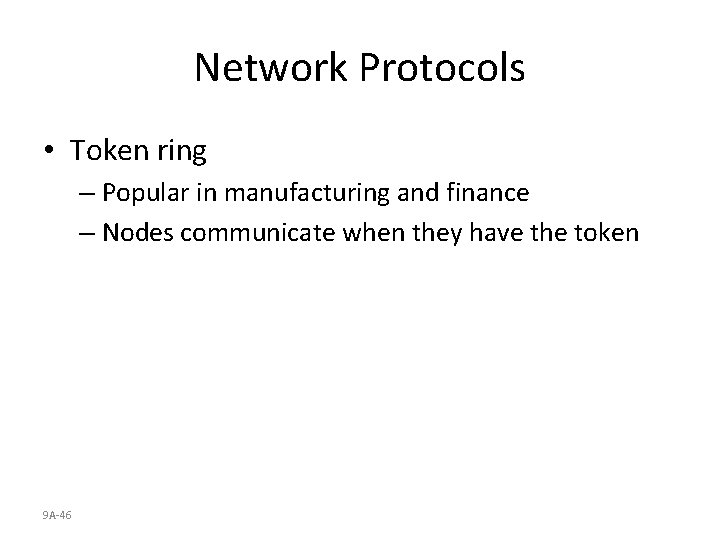 Network Protocols

• Token ring
– Popular in manufacturing and finance
– Nodes communicate when they have the token

9A-46